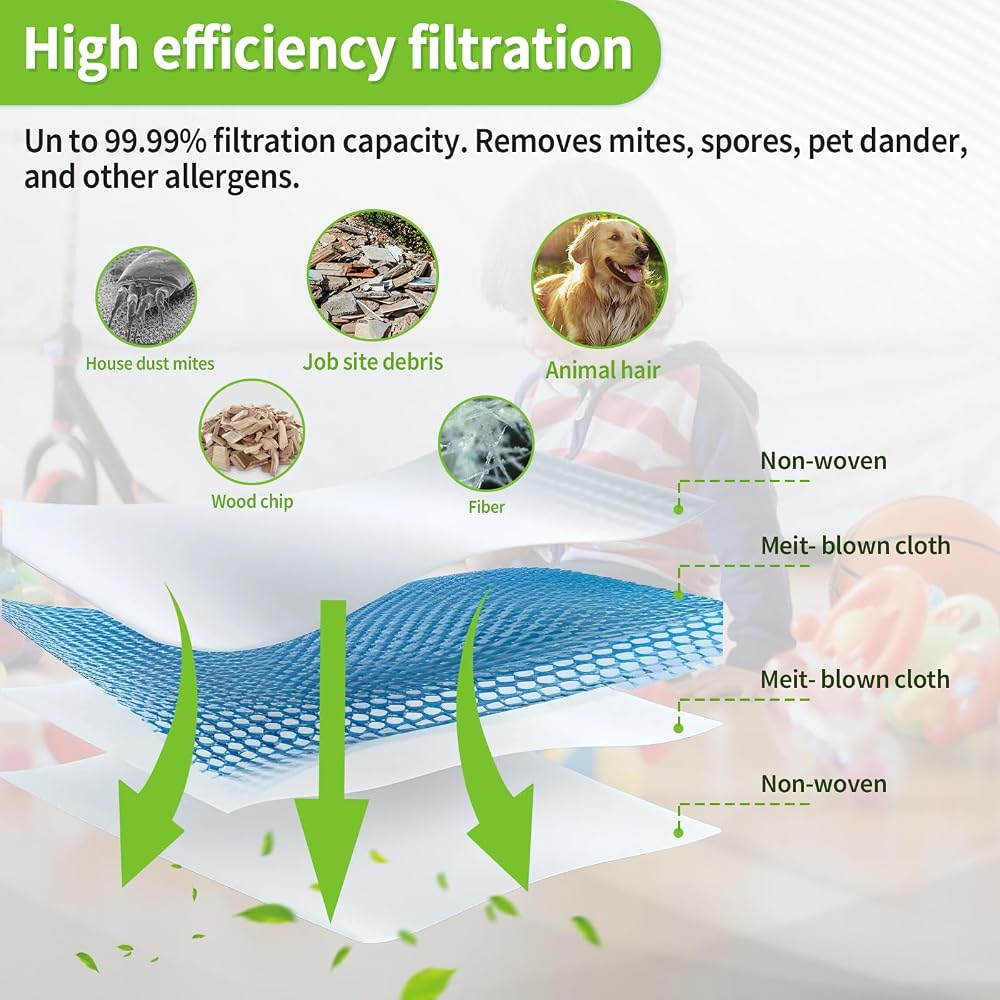 High efficiency filtration

Un to 99.99% filtration capacity. Removes mites, spores, pet dander, and other allergens.

House dust mites

Job site debris

Animal hair

Wood chip

Fiber

Non-woven

Meit- blown cloth

Meit- blown cloth

Non-woven